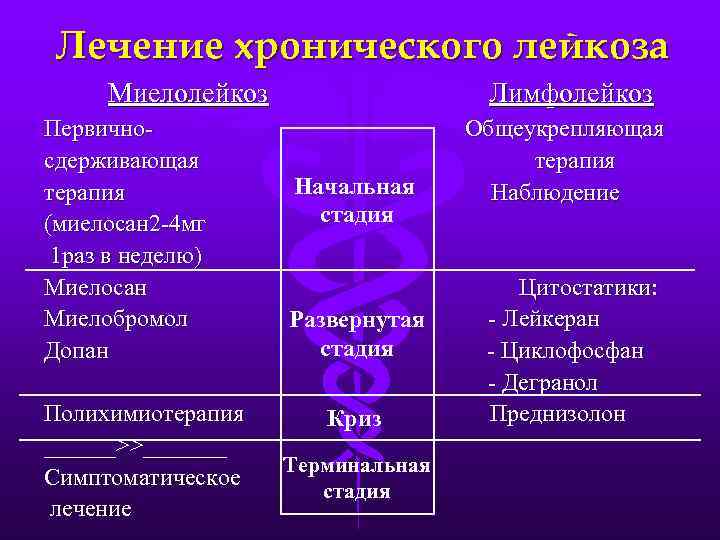 Лечение хронического лейкоза

| Миелолейкоз | | Лимфолейкоз |
|---|---|---|
| Первично-сдерживающая терапия (миелосан2-4мг 1раз в неделю) | Начальная стадия | Общеукрепляющая терапия Наблюдение |
| Миелосан Миелобромол Допан | Развернутая стадия | Цитостатики: - Лейкеран - Циклофосфан - Дегранол |
| Полихимиотерапия | Криз | Преднизолон |
| ______>>______ Симптоматическое лечение | Терминальная стадия | |